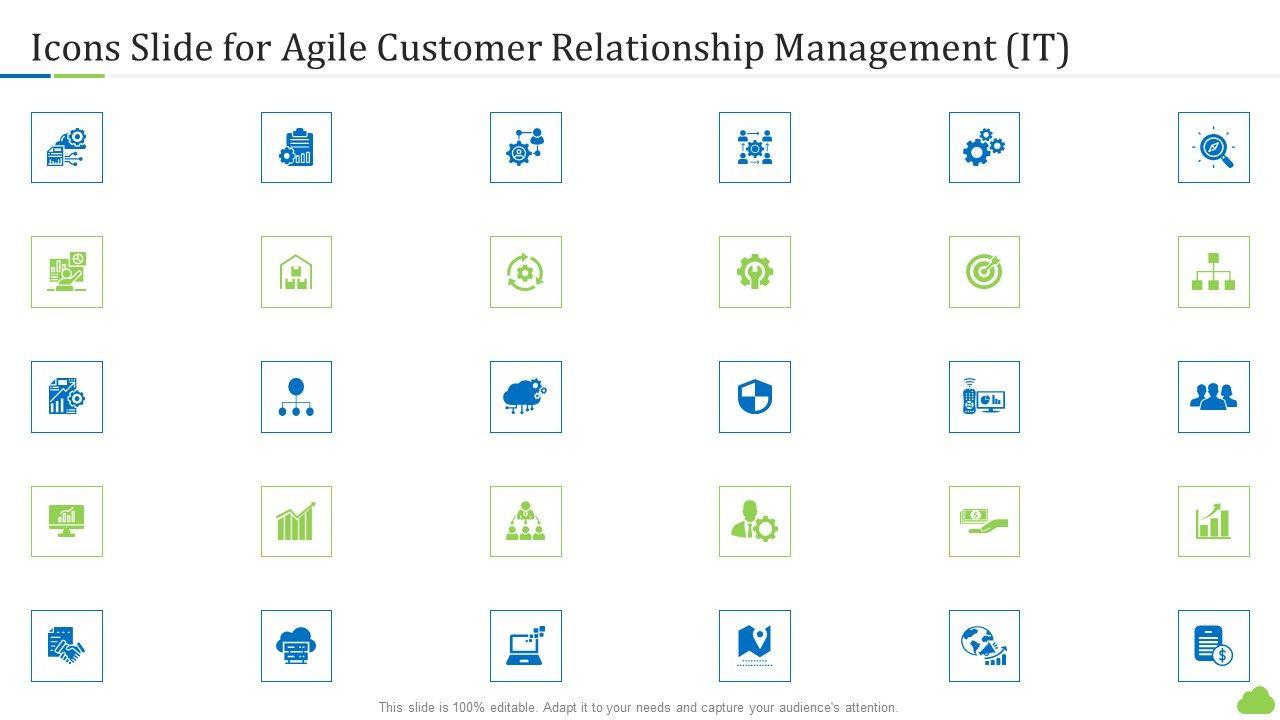 Icons Slide for Agile Customer Relationship Management (IT)

This slide is 100% editable. Adapt it to your needs and capture your audience's attention.